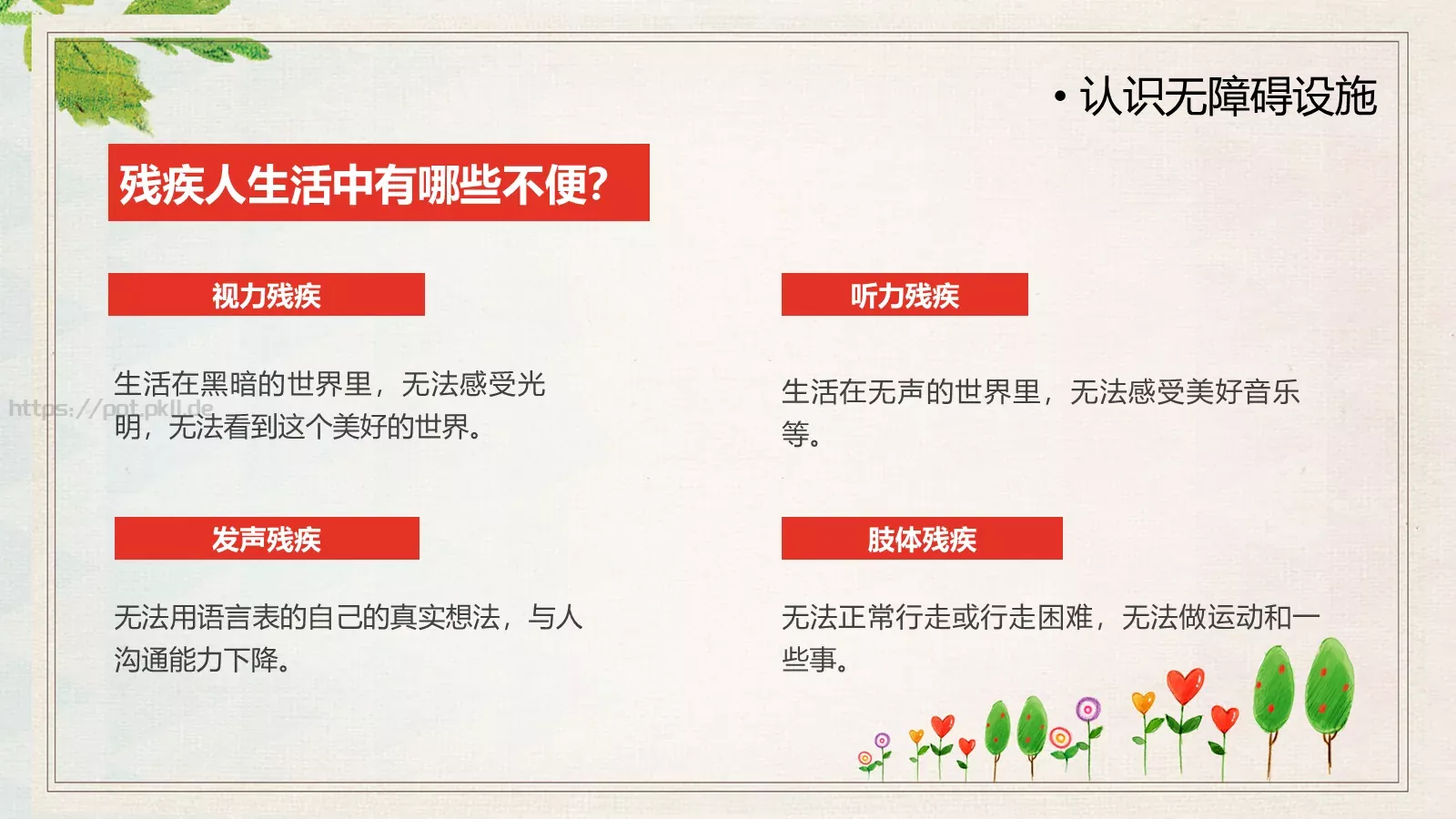 • 认识无障碍设施

残疾人生活中有哪些不便?

视力残疾

生活在黑暗的世界里，无法感受光明，无法看到这个美好的世界。

https://ppt.pkll.de

听力残疾

生活在无声的世界里，无法感受美好音乐等。

发声残疾

无法用语言表的自己的真实想法，与人沟通能力下降。

肢体残疾

无法正常行走或行走困难，无法做运动和一些事。